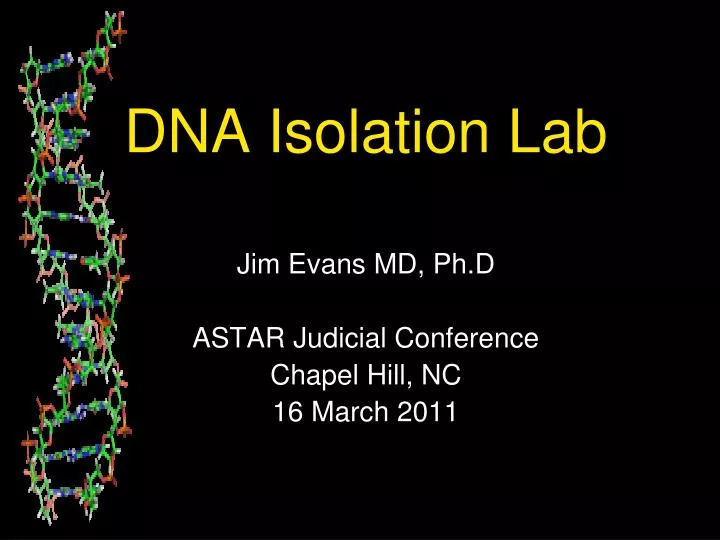 DNA Isolation Lab

Jim Evans MD, Ph.D

ASTAR Judicial Conference
Chapel Hill, NC
16 March 2011